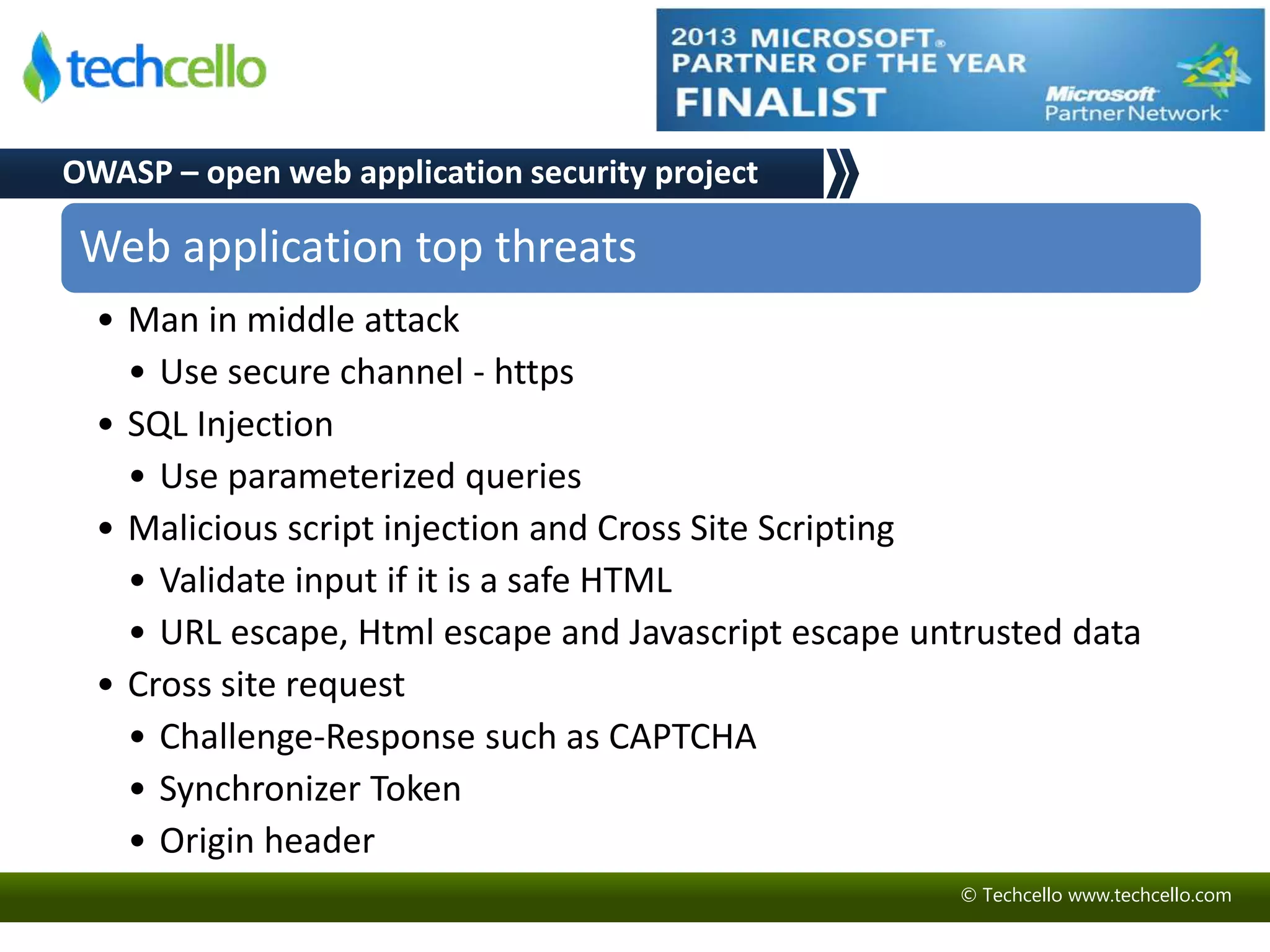 techcello

2013 MICROSOFT® PARTNER OF THE YEAR FINALIST

Microsoft Partner Network

OWASP – open web application security project

Web application top threats

• Man in middle attack
  • Use secure channel - https
• SQL Injection
  • Use parameterized queries
• Malicious script injection and Cross Site Scripting
  • Validate input if it is a safe HTML
  • URL escape, Html escape and Javascript escape untrusted data
• Cross site request
  • Challenge-Response such as CAPTCHA
  • Synchronizer Token
  • Origin header

© Techcello www.techcello.com